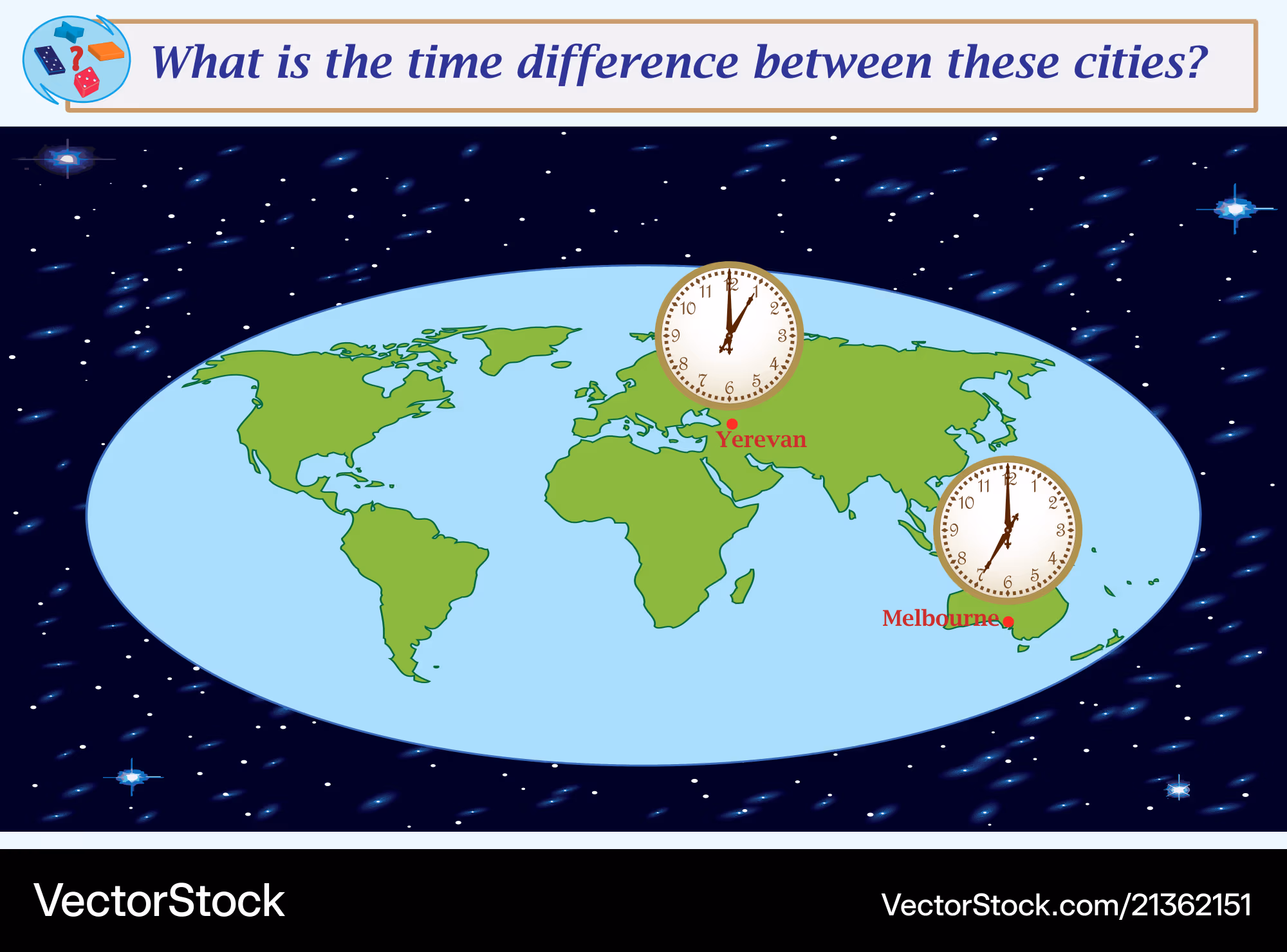 What is the time difference between these cities?

11 12 1 10 2 9 3 8 4 7 6 5

Yerevan

11 12 1 10 2 9 3 8 4 7 6 5

Melbourne

VectorStock

VectorStock.com/21362151